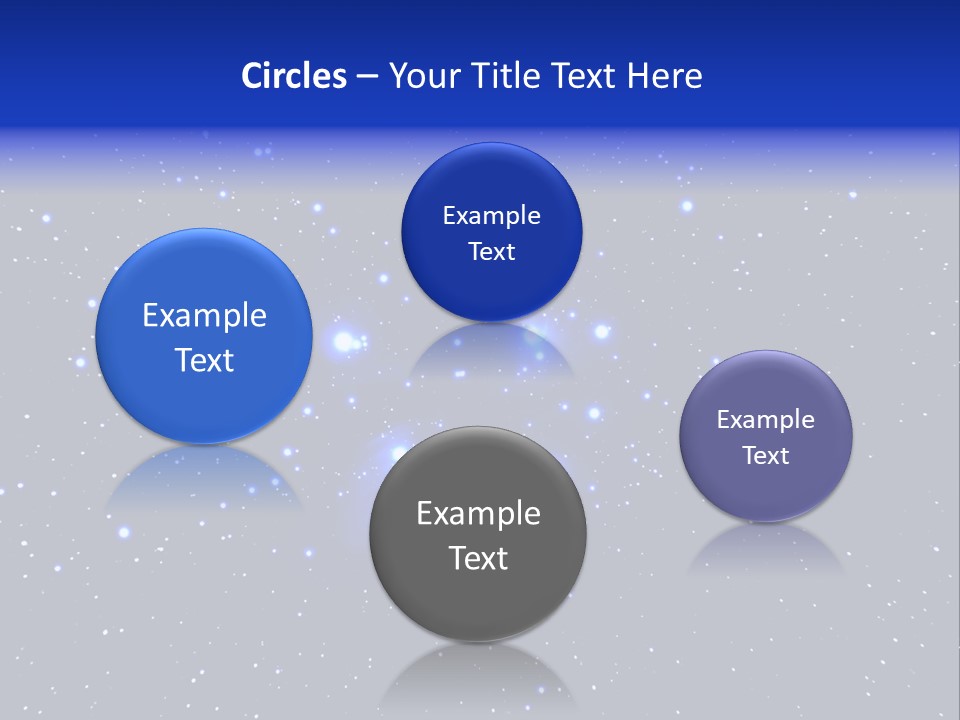 Circles – Your Title Text Here

Example Text

Example Text

Example Text

Example Text